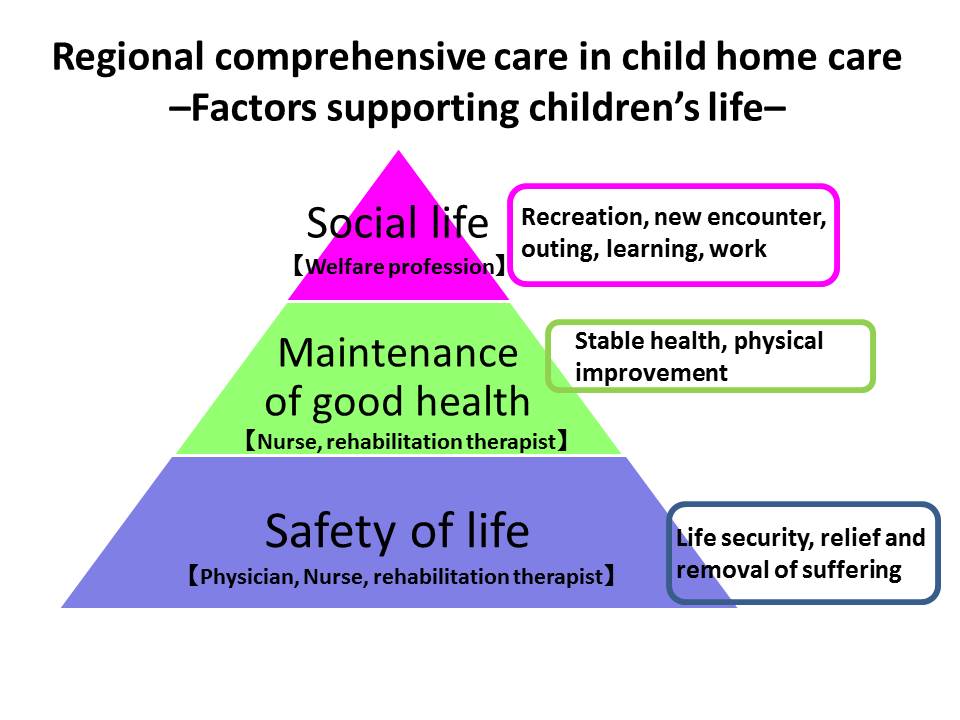 Regional comprehensive care in child home care
–Factors supporting children's life–

Social life
【Welfare profession】

Recreation, new encounter, outing, learning, work

Maintenance of good health
【Nurse, rehabilitation therapist】

Stable health, physical improvement

Safety of life
【Physician, Nurse, rehabilitation therapist】

Life security, relief and removal of suffering